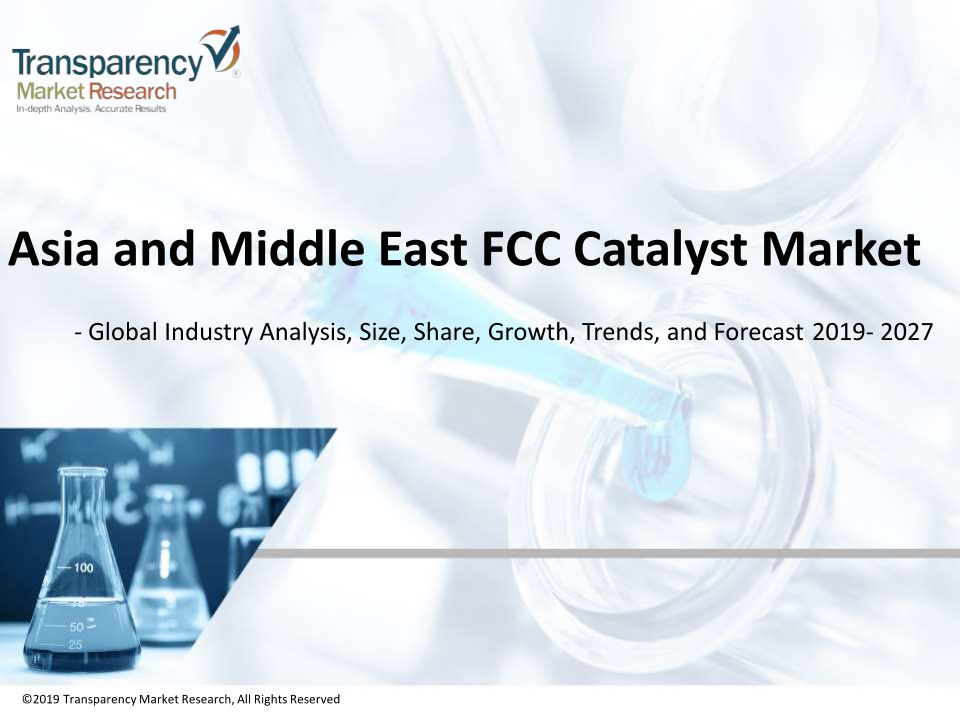 Transparency Market Research
In-depth Analysis. Accurate Results

Asia and Middle East FCC Catalyst Market

- Global Industry Analysis, Size, Share, Growth, Trends, and Forecast 2019- 2027

100
75
50
25

©2019 Transparency Market Research, All Rights Reserved